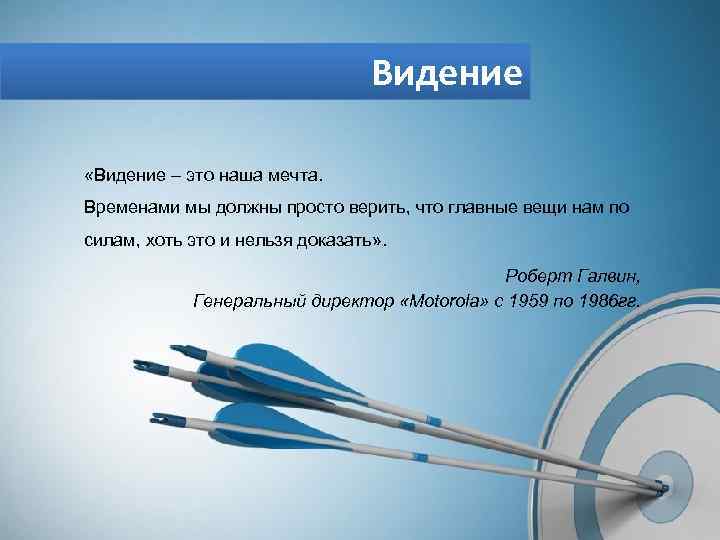 Видение

«Видение – это наша мечта.
Временами мы должны просто верить, что главные вещи нам по силам, хоть это и нельзя доказать».

Роберт Галвин,
Генеральный директор «Motorola» с 1959 по 1986гг.